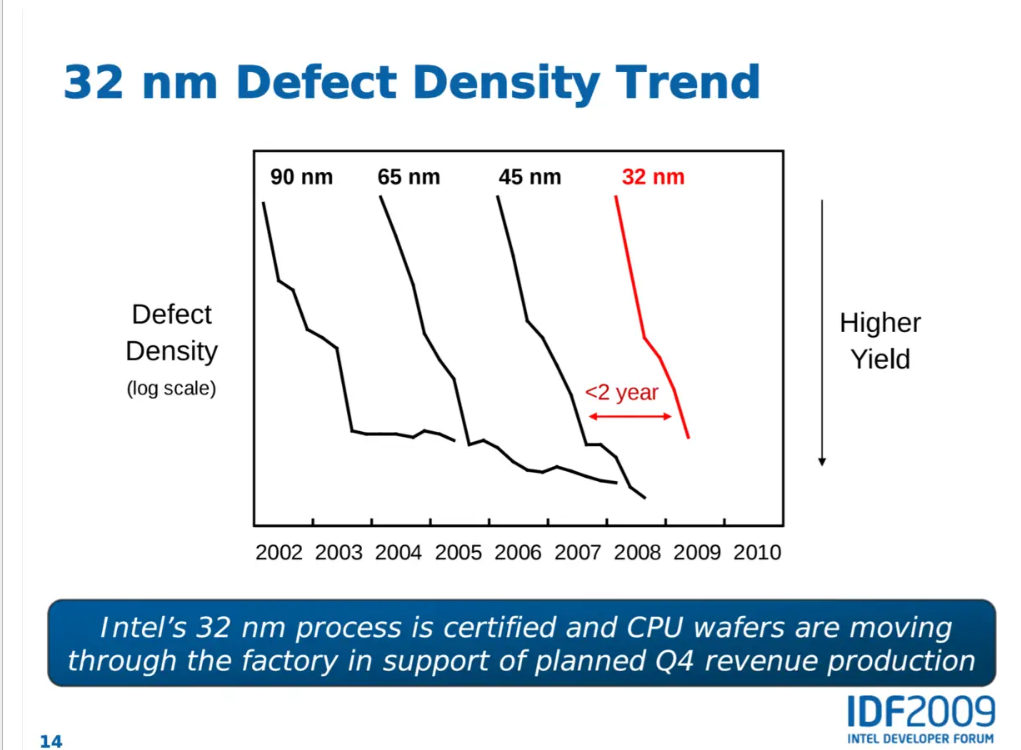 32 nm Defect Density Trend

90 nm 65 nm 45 nm 32 nm

Defect Density
(log scale)

<2 year

Higher Yield

2002 2003 2004 2005 2006 2007 2008 2009 2010

Intel's 32 nm process is certified and CPU wafers are moving through the factory in support of planned Q4 revenue production

14

IDF2009
INTEL DEVELOPER FORUM